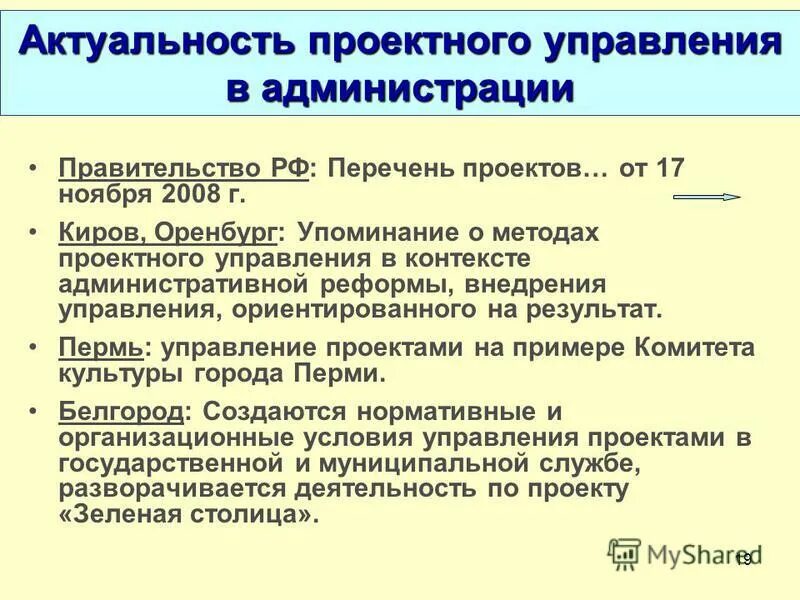 Актуальность проектного управления в администрации

• Правительство РФ: Перечень проектов… от 17 ноября 2008 г.

• Киров, Оренбург: Упоминание о методах проектного управления в контексте административной реформы, внедрения управления, ориентированного на результат.

• Пермь: управление проектами на примере Комитета культуры города Перми.

• Белгород: Создаются нормативные и организационные условия управления проектами в государственной и муниципальной службе, разворачивается деятельность по проекту «Зеленая столица».

MyShared

19